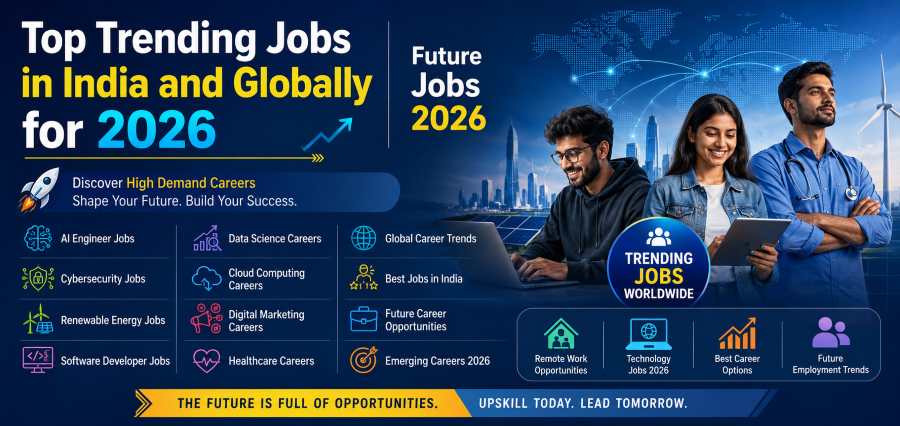 Top Trending Jobs in India and Globally for 2026

Future Jobs 2026

Discover High Demand Careers
Shape Your Future. Build Your Success.

AI Engineer Jobs
Cybersecurity Jobs
Renewable Energy Jobs
Software Developer Jobs

Data Science Careers
Cloud Computing Careers
Digital Marketing Careers
Healthcare Careers

Global Career Trends
Best Jobs in India
Future Career Opportunities
Emerging Careers 2026

TRENDING JOBS WORLDWIDE

Remote Work Opportunities
Technology Jobs 2026
Best Career Options
Future Employment Trends

THE FUTURE IS FULL OF OPPORTUNITIES. UPSKILL TODAY. LEAD TOMORROW.